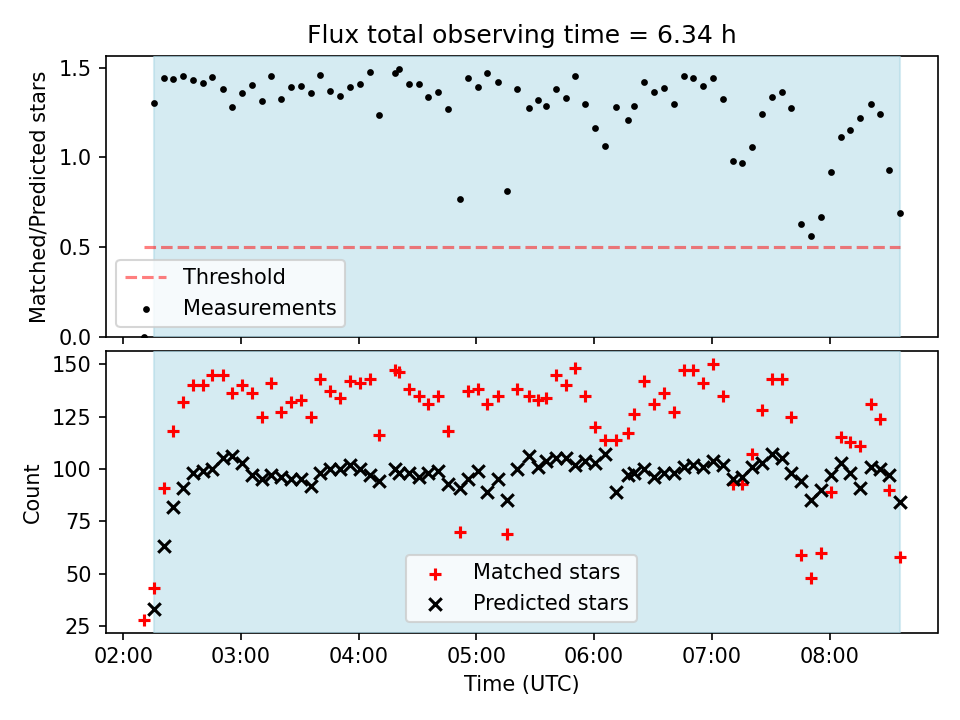 Flux total observing time = 6.34 h

Matched/Predicted stars

1.5
1.0
0.5
0.0

Threshold
Measurements

Count

150
125
100
75
50
25

Matched stars
Predicted stars

02:00 03:00 04:00 05:00 06:00 07:00 08:00

Time (UTC)